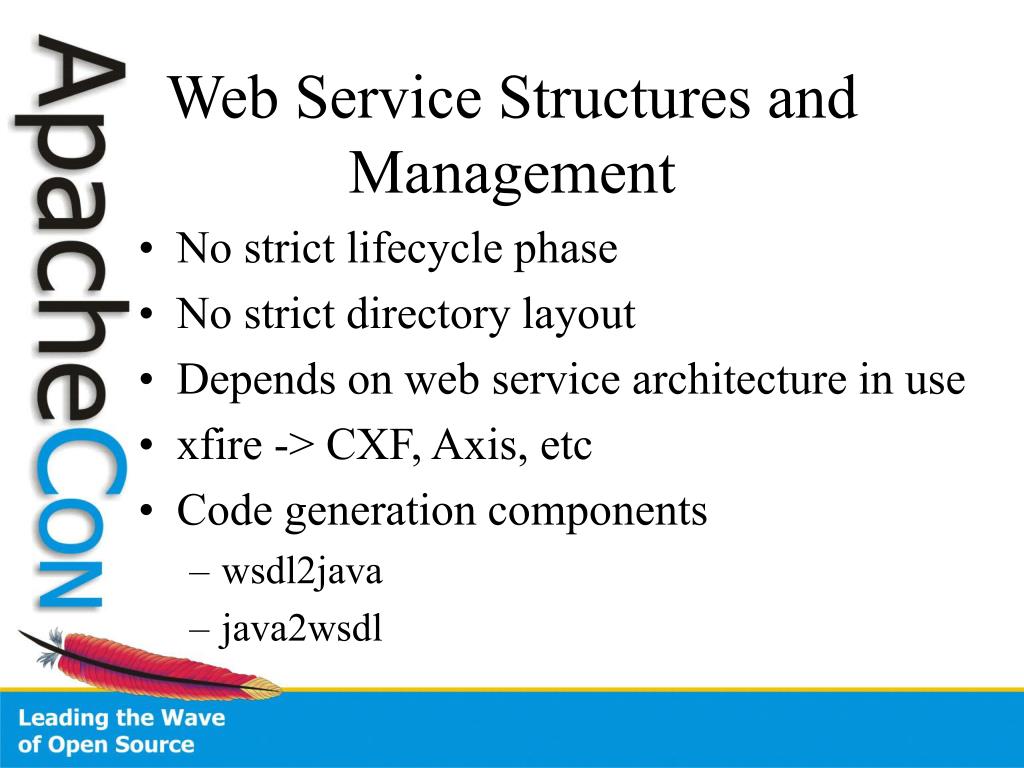 ApacheCon

Web Service Structures and Management

• No strict lifecycle phase
• No strict directory layout
• Depends on web service architecture in use
• xfire -> CXF, Axis, etc
• Code generation components
– wsdl2java
– java2wsdl

Leading the Wave of Open Source